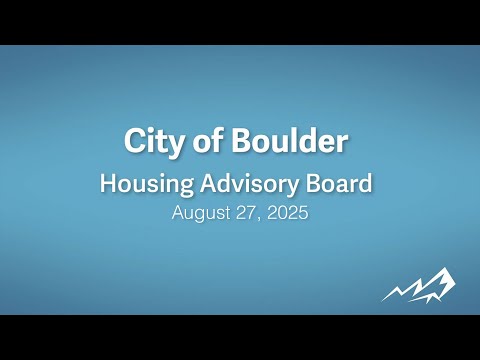 City of Boulder
Housing Advisory Board
August 27, 2025